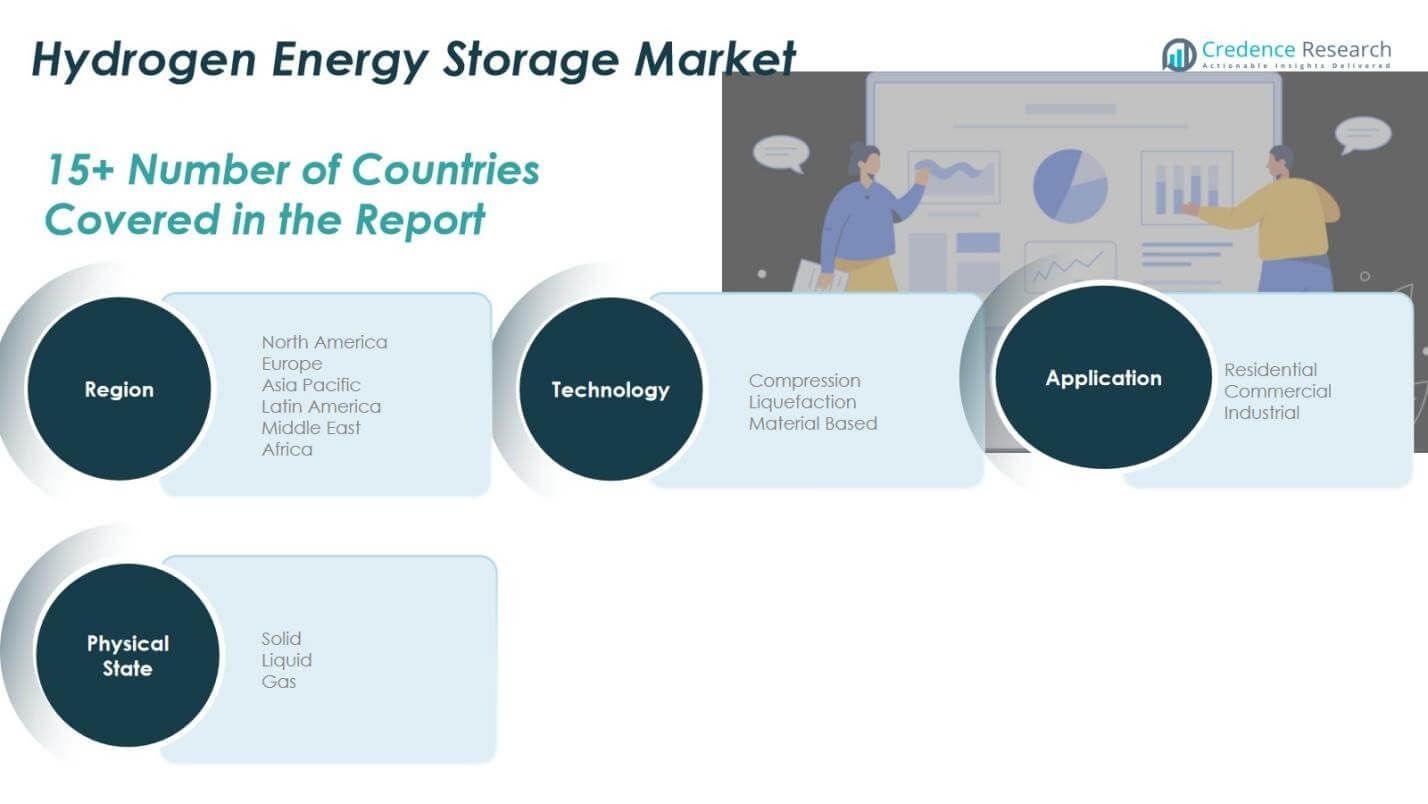 Hydrogen Energy Storage Market

Credence Research
Actionable Insights Delivered

15+ Number of Countries Covered in the Report

Region

North America
Europe
Asia Pacific
Latin America
Middle East
Africa

Technology

Compression
Liquefaction
Material Based

Application

Residential
Commercial
Industrial

Physical State

Solid
Liquid
Gas